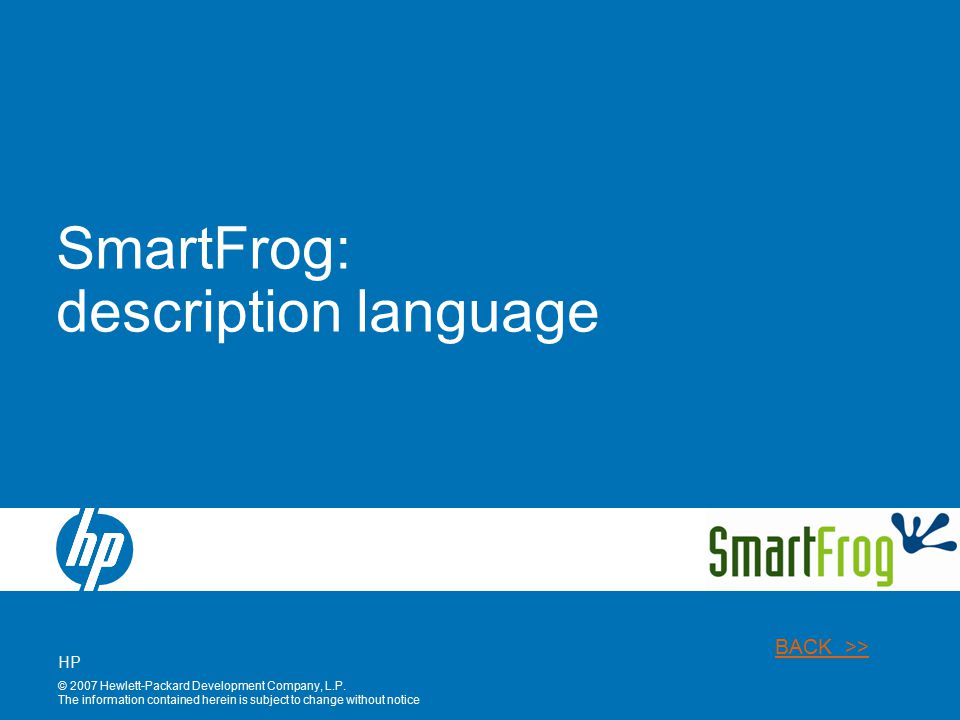 SmartFrog:
description language

hp

SmartFrog

BACK >>

HP

© 2007 Hewlett-Packard Development Company, L.P.
The information contained herein is subject to change without notice